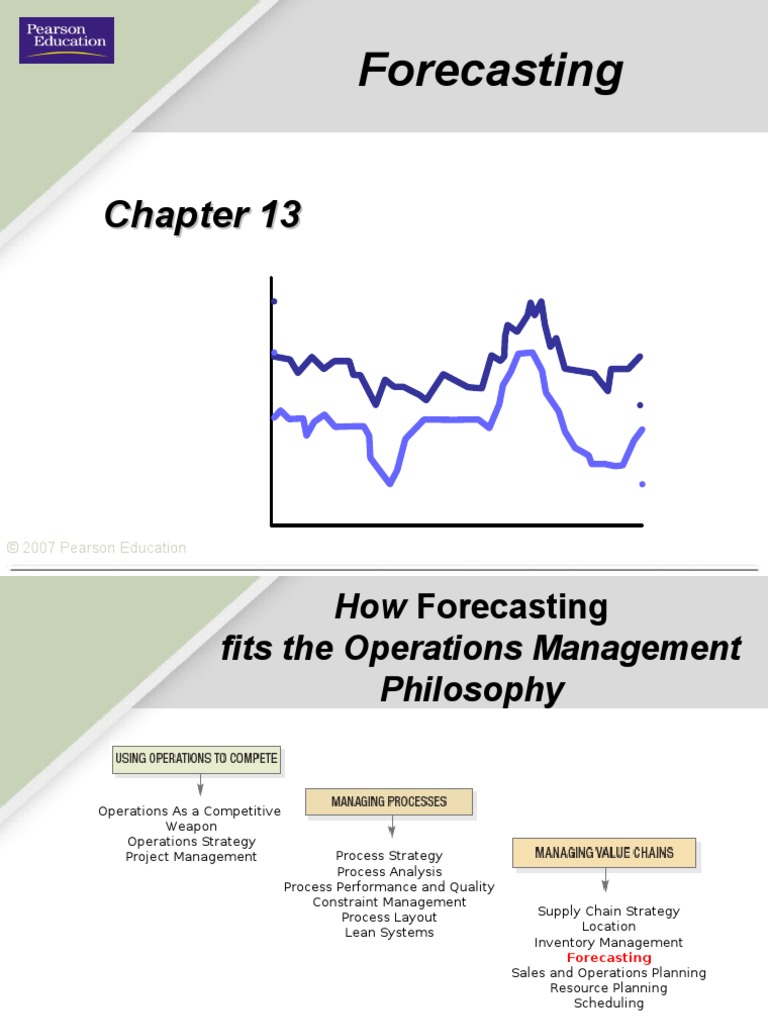 Pearson Education

Forecasting

Chapter 13

© 2007 Pearson Education

How Forecasting fits the Operations Management Philosophy

USING OPERATIONS TO COMPETE

Operations As a Competitive Weapon
Operations Strategy
Project Management

MANAGING PROCESSES

Process Strategy
Process Analysis
Process Performance and Quality
Constraint Management
Process Layout
Lean Systems

MANAGING VALUE CHAINS

Supply Chain Strategy
Location
Inventory Management
Forecasting
Sales and Operations Planning
Resource Planning
Scheduling